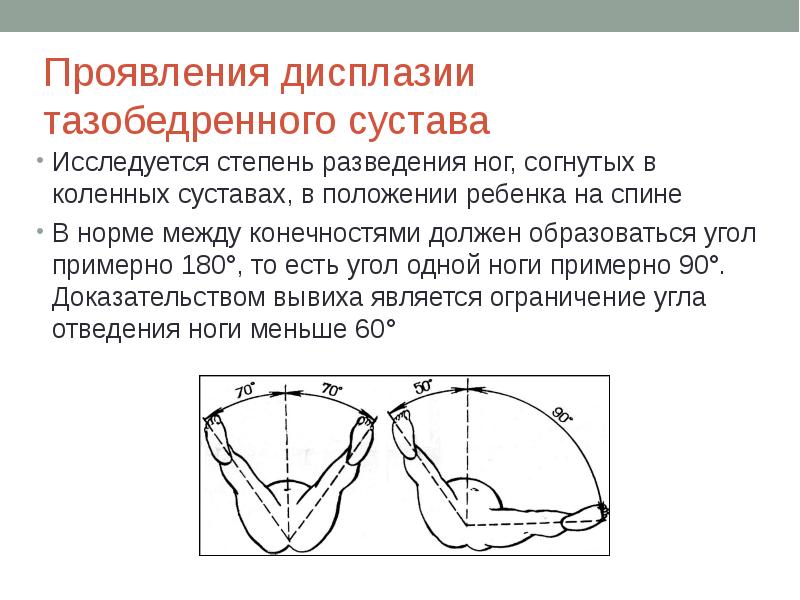 Проявления дисплазии тазобедренного сустава

• Исследуется степень разведения ног, согнутых в коленных суставах, в положении ребенка на спине

• В норме между конечностями должен образоваться угол примерно 180°, то есть угол одной ноги примерно 90°. Доказательством вывиха является ограничение угла отведения ноги меньше 60°

70° 70° 50° 90°